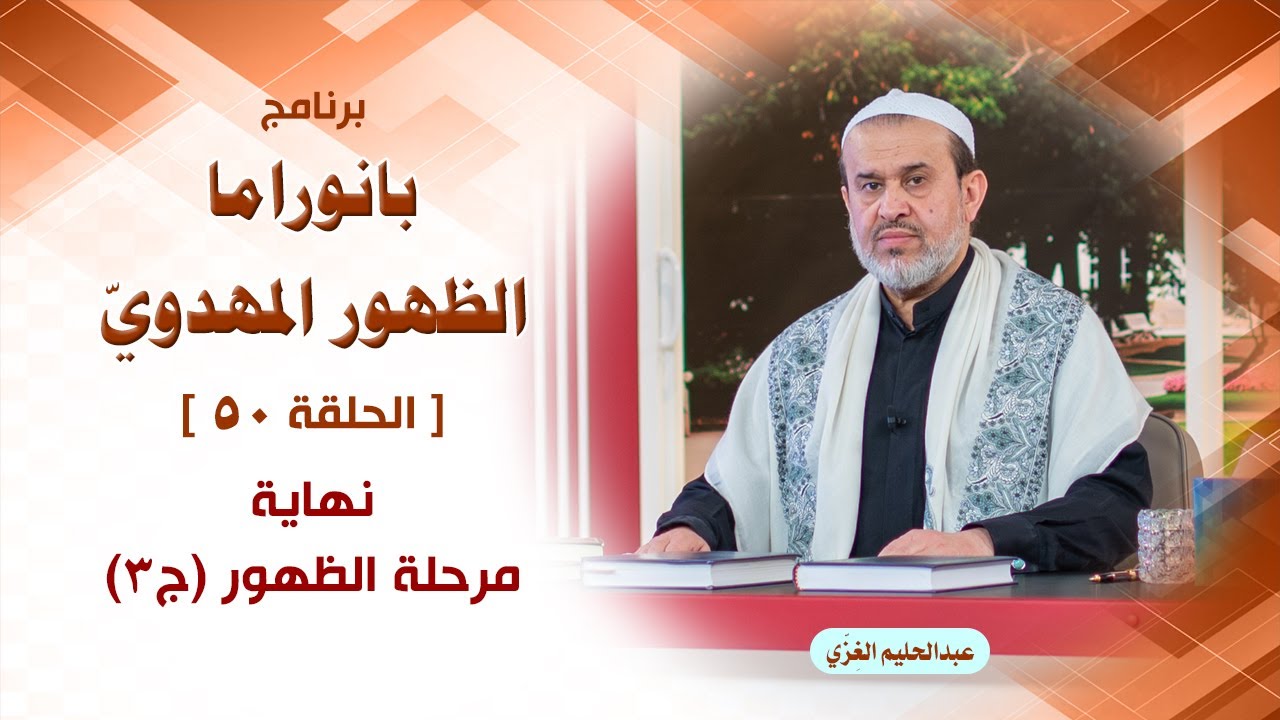 برنامج
بانوراما
الظهور المهدويّ
[ الحلقة ٥٠ ]
نهاية
مرحلة الظهور (ج٣)

عبدالحليم الغِزّي